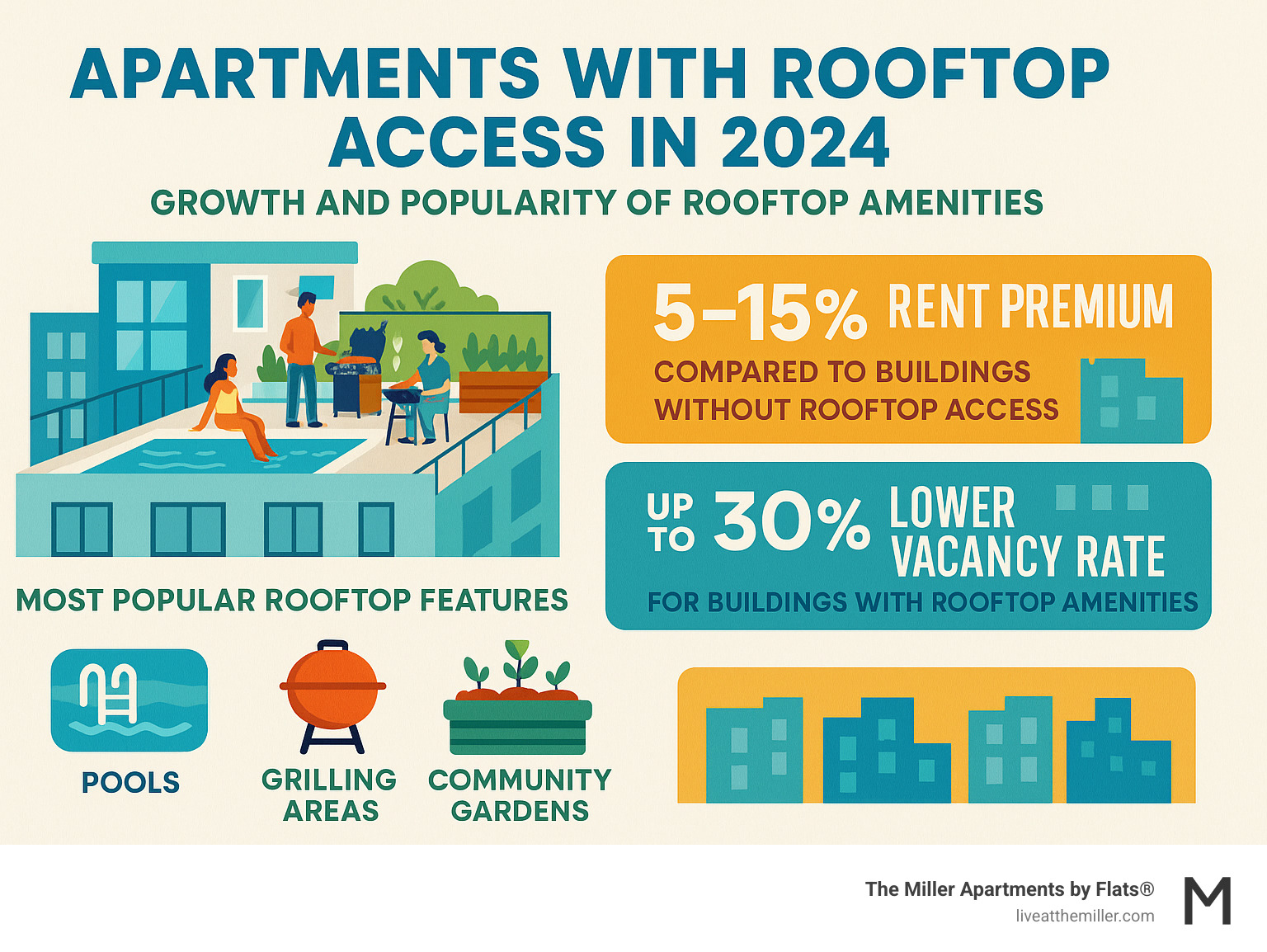 APARTMENTS WITH ROOFTOP ACCESS IN 2024

GROWTH AND POPULARITY OF ROOFTOP AMENITIES

5–15% RENT PREMIUM

COMPARED TO BUILDINGS WITHOUT ROOFTOP ACCESS

UP TO 30% LOWER VACANCY RATE

FOR BUILDINGS WITH ROOFTOP AMENITIES

MOST POPULAR ROOFTOP FEATURES

POOLS

GRILLING AREAS

COMMUNITY GARDENS

The Miller Apartments by Flats®
liveatthemiller.com

M